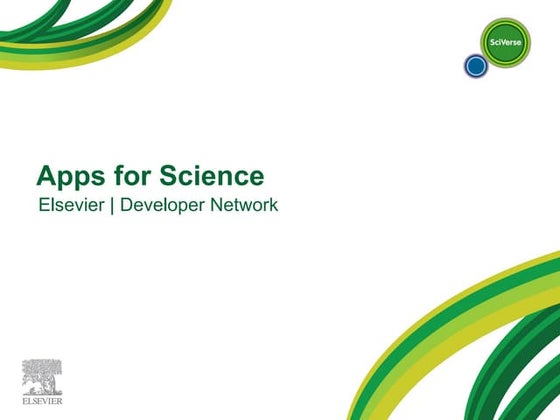 SciVerse

Apps for Science
Elsevier | Developer Network

ELSEVIER